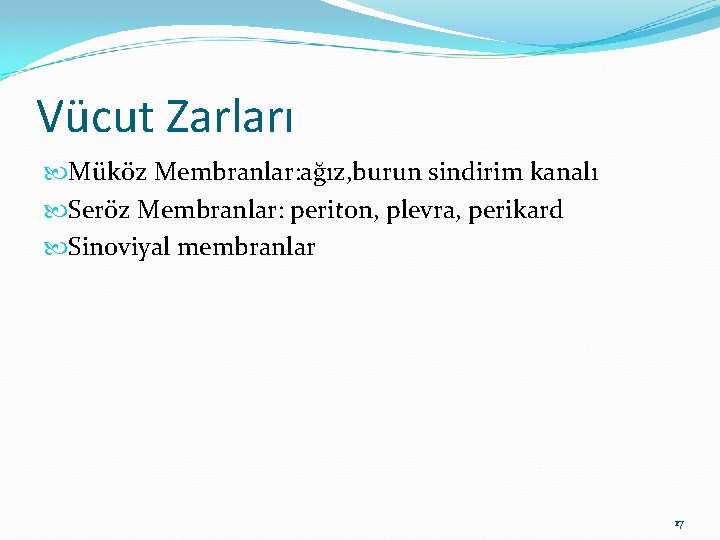 Vücut Zarları

Müköz Membranlar:ağız,burun sindirim kanalı
Seröz Membranlar: periton, plevra, perikard
Sinoviyal membranlar

17